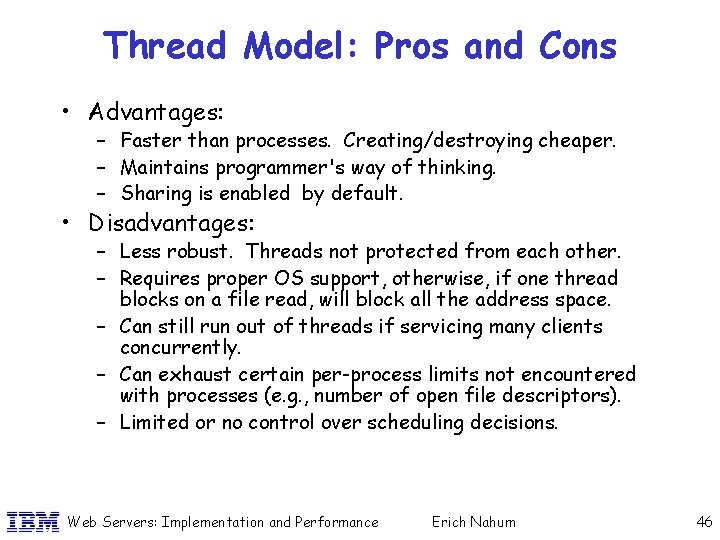 Thread Model: Pros and Cons

• Advantages:
  – Faster than processes. Creating/destroying cheaper.
  – Maintains programmer's way of thinking.
  – Sharing is enabled by default.
• Disadvantages:
  – Less robust. Threads not protected from each other.
  – Requires proper OS support, otherwise, if one thread blocks on a file read, will block all the address space.
  – Can still run out of threads if servicing many clients concurrently.
  – Can exhaust certain per-process limits not encountered with processes (e.g., number of open file descriptors).
  – Limited or no control over scheduling decisions.

IBM Web Servers: Implementation and Performance Erich Nahum 46